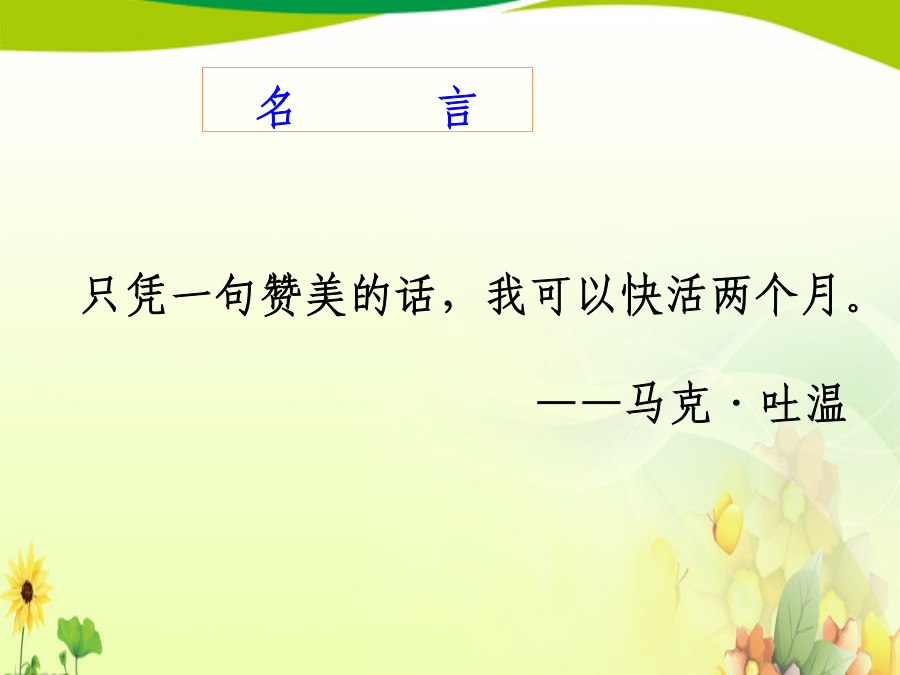 名 言

只凭一句赞美的话，我可以快活两个月。

——马克·吐温